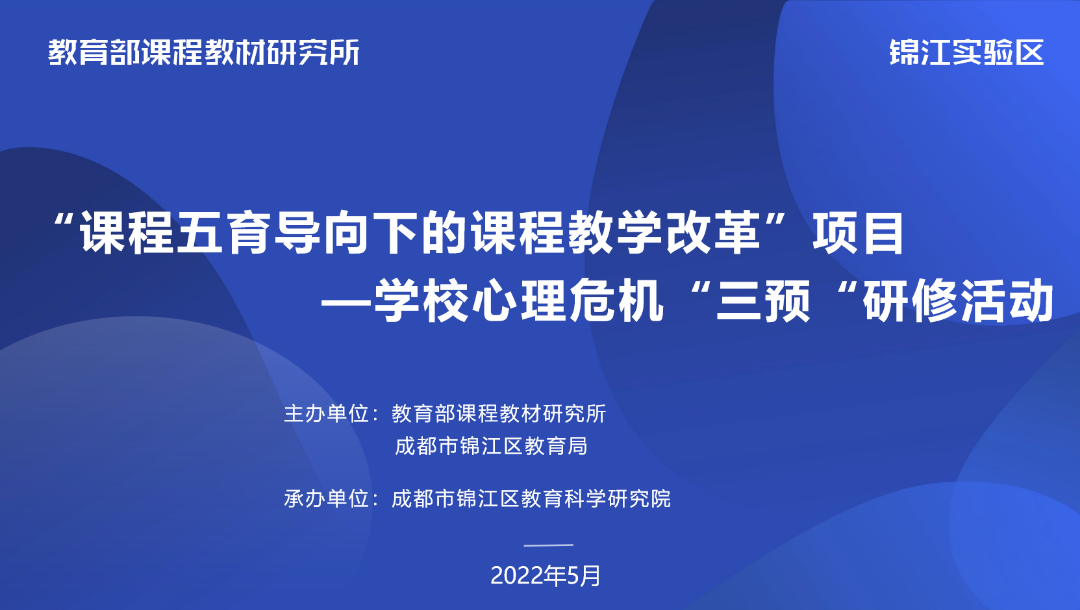 教育部课程教材研究所

锦江实验区

“课程五育导向下的课程教学改革”项目
—学校心理危机“三预“研修活动

主办单位：教育部课程教材研究所
成都市锦江区教育局

承办单位：成都市锦江区教育科学研究院

2022年5月